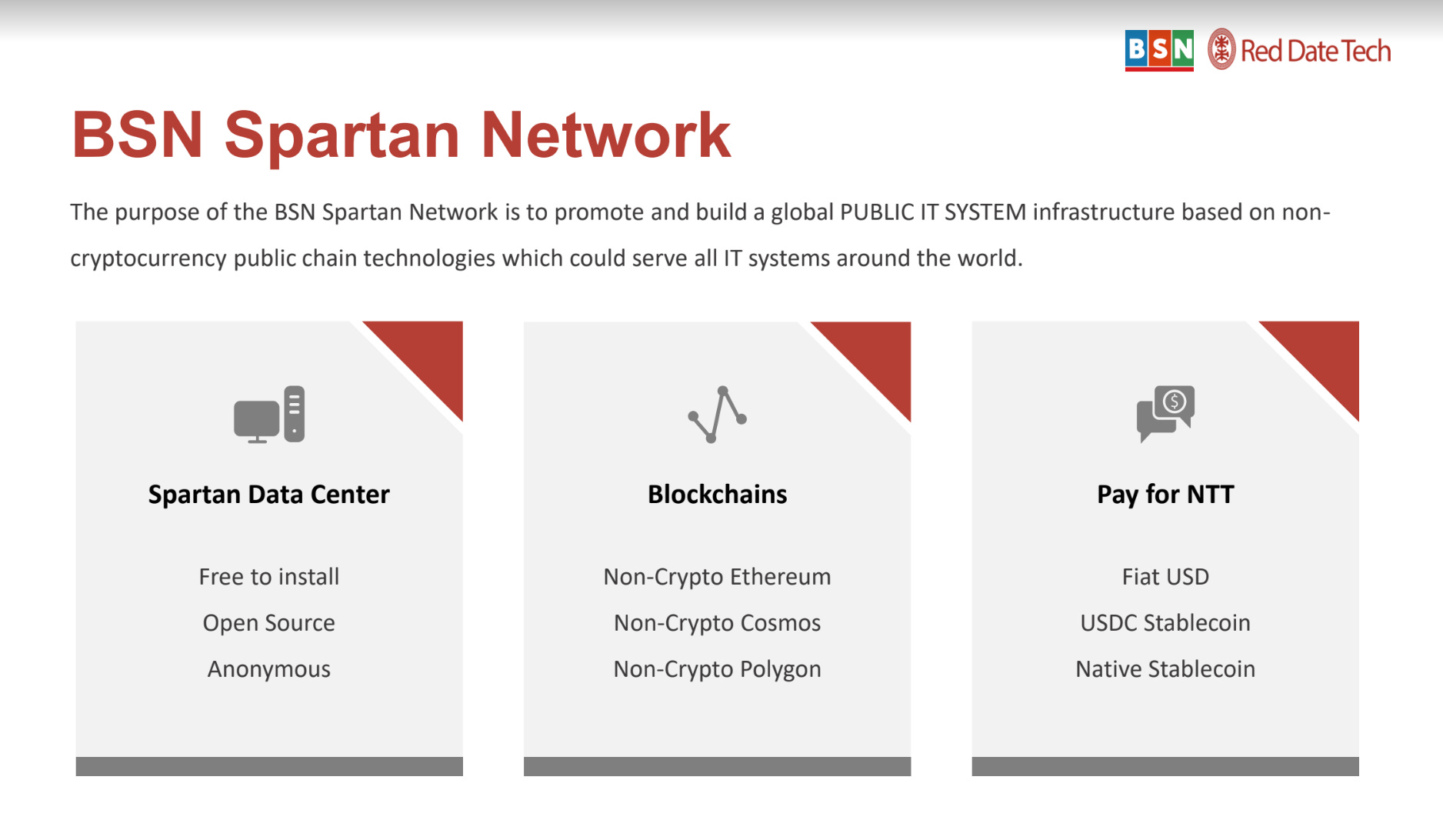 BSN Red Date Tech

BSN Spartan Network

The purpose of the BSN Spartan Network is to promote and build a global PUBLIC IT SYSTEM infrastructure based on non-cryptocurrency public chain technologies which could serve all IT systems around the world.

Spartan Data Center

Free to install

Open Source

Anonymous

Blockchains

Non-Crypto Ethereum

Non-Crypto Cosmos

Non-Crypto Polygon

Pay for NTT

Fiat USD

USDC Stablecoin

Native Stablecoin